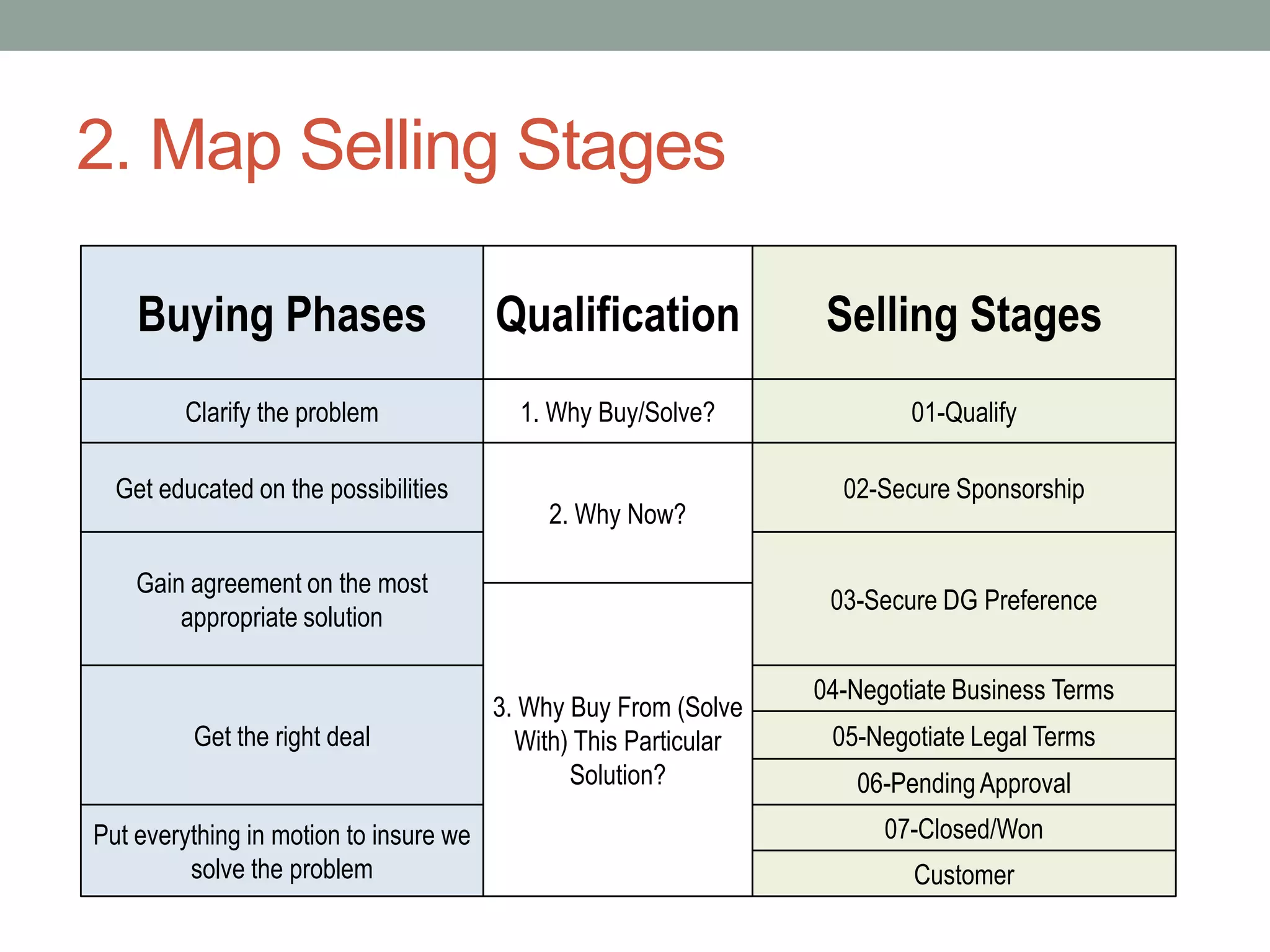 2. Map Selling Stages

| Buying Phases | Qualification | Selling Stages |
|---|---|---|
| Clarify the problem | 1. Why Buy/Solve? | 01-Qualify |
| Get educated on the possibilities | 2. Why Now? | 02-Secure Sponsorship |
| Gain agreement on the most appropriate solution | | 03-Secure DG Preference |
| Get the right deal | 3. Why Buy From (Solve With) This Particular Solution? | 04-Negotiate Business Terms |
| | | 05-Negotiate Legal Terms |
| | | 06-Pending Approval |
| Put everything in motion to insure we solve the problem | | 07-Closed/Won |
| | | Customer |